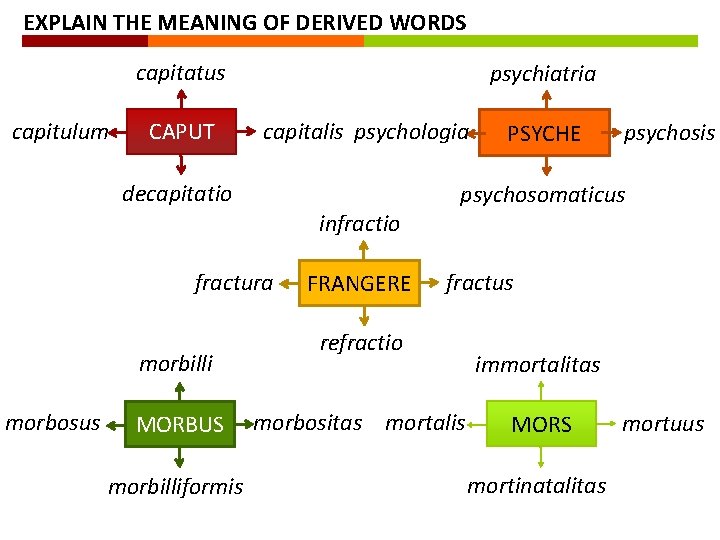 EXPLAIN THE MEANING OF DERIVED WORDS

capitatus
capitulum
CAPUT
capitalis
decapitatio

psychiatria
psychologia
PSYCHE
psychosis
psychosomaticus

infractio
fractura
FRANGERE
fractus
refractio

morbilli
morbosus
MORBUS
morbositas
morbilliformis

immortalitas
mortalis
MORS
mortuus
mortinatalitas